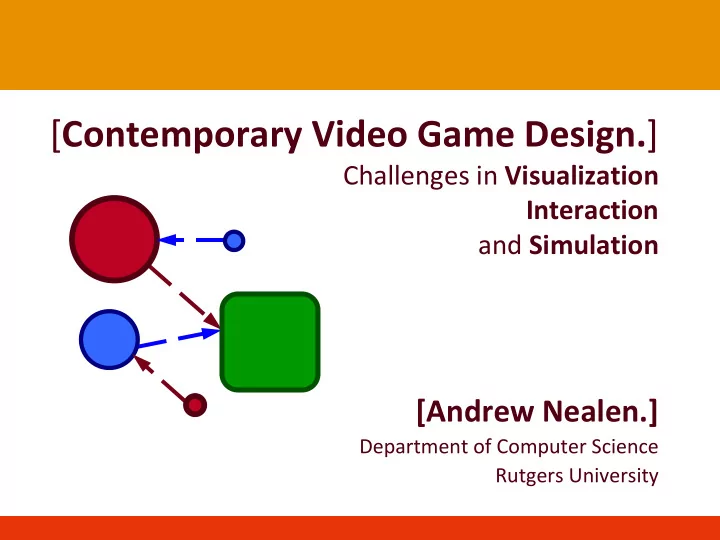 [Contemporary Video Game Design.]

Challenges in Visualization
Interaction
and Simulation

[Andrew Nealen.]

Department of Computer Science
Rutgers University